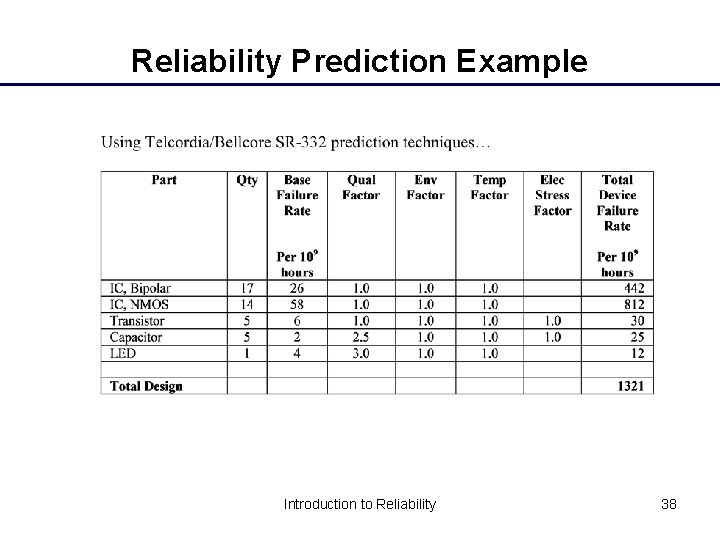 Reliability Prediction Example

Using Telcordia/Bellcore SR-332 prediction techniques…

| Part | Qty | Base Failure Rate Per $10^9$ hours | Qual Factor | Env Factor | Temp Factor | Elec Stress Factor | Total Device Failure Rate Per $10^9$ hours |
|---|---|---|---|---|---|---|---|
| IC, Bipolar | 17 | 26 | 1.0 | 1.0 | 1.0 | | 442 |
| IC, NMOS | 14 | 58 | 1.0 | 1.0 | 1.0 | | 812 |
| Transistor | 5 | 6 | 1.0 | 1.0 | 1.0 | 1.0 | 30 |
| Capacitor | 5 | 2 | 2.5 | 1.0 | 1.0 | 1.0 | 25 |
| LED | 1 | 4 | 3.0 | 1.0 | 1.0 | | 12 |
| | | | | | | | |
| Total Design | | | | | | | 1321 |

Introduction to Reliability

38